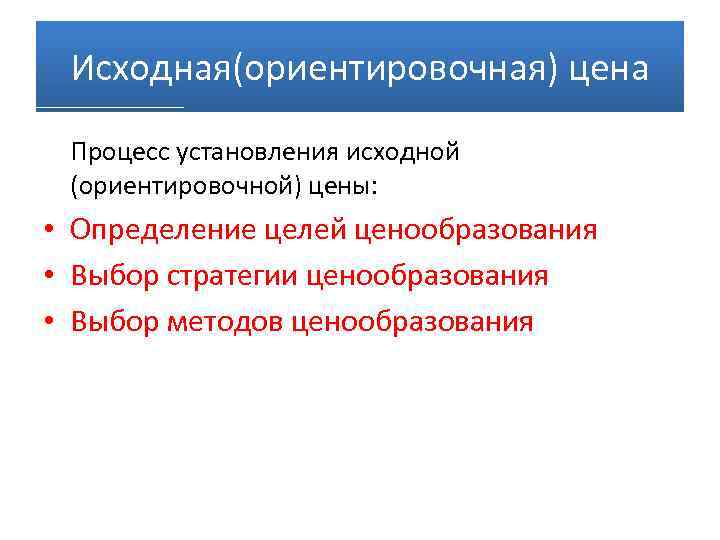 Исходная(ориентировочная) цена

Процесс установления исходной (ориентировочной) цены:

• Определение целей ценообразования
• Выбор стратегии ценообразования
• Выбор методов ценообразования